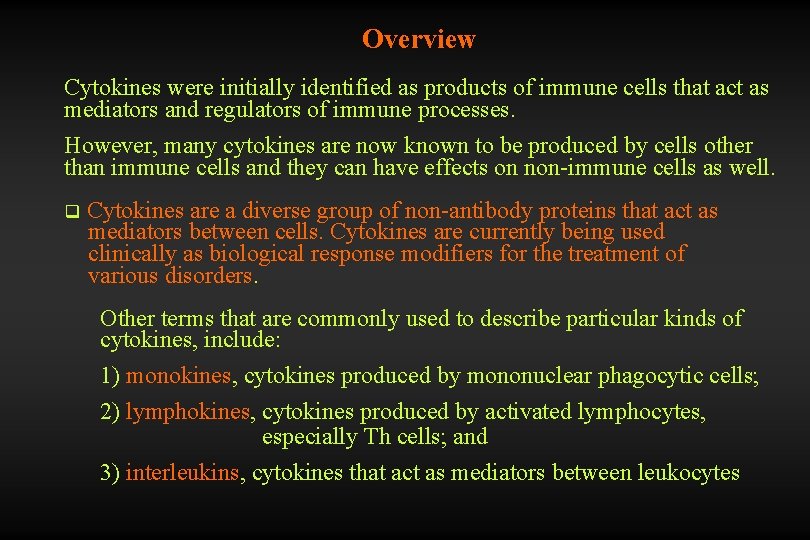 Overview

Cytokines were initially identified as products of immune cells that act as mediators and regulators of immune processes.

However, many cytokines are now known to be produced by cells other than immune cells and they can have effects on non-immune cells as well.

❑ Cytokines are a diverse group of non-antibody proteins that act as mediators between cells. Cytokines are currently being used clinically as biological response modifiers for the treatment of various disorders.

Other terms that are commonly used to describe particular kinds of cytokines, include:

1) monokines, cytokines produced by mononuclear phagocytic cells;

2) lymphokines, cytokines produced by activated lymphocytes, especially Th cells; and

3) interleukins, cytokines that act as mediators between leukocytes